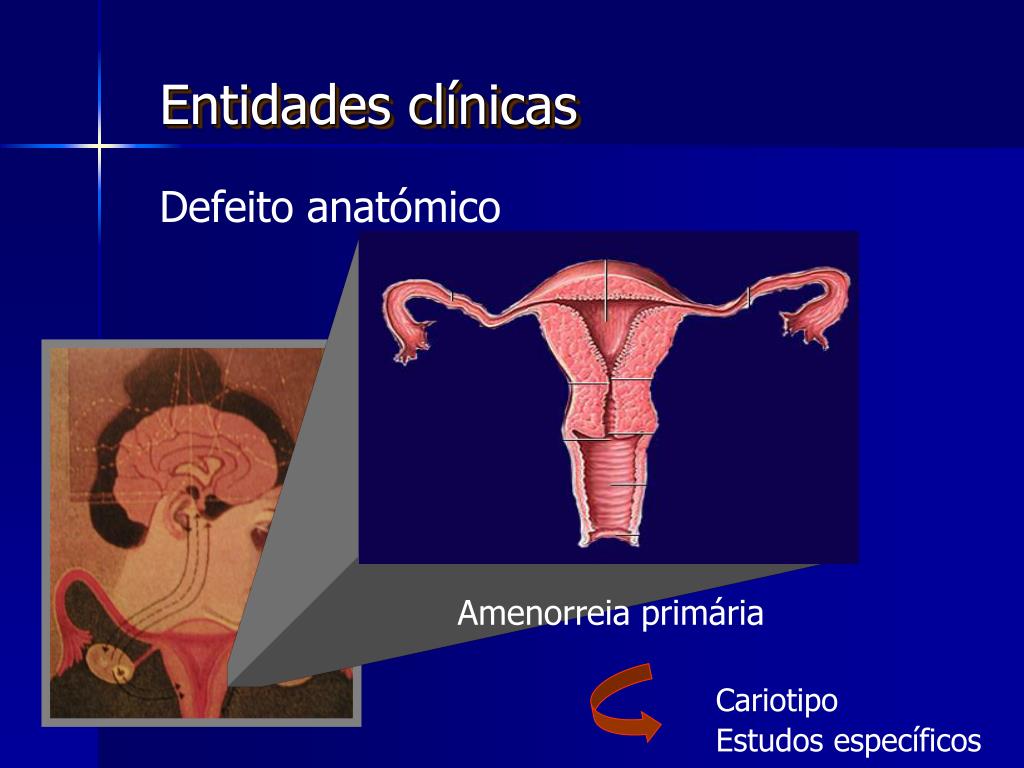 Entidades clínicas

Defeito anatómico

Amenorreia primária

Cariotipo
Estudos específicos